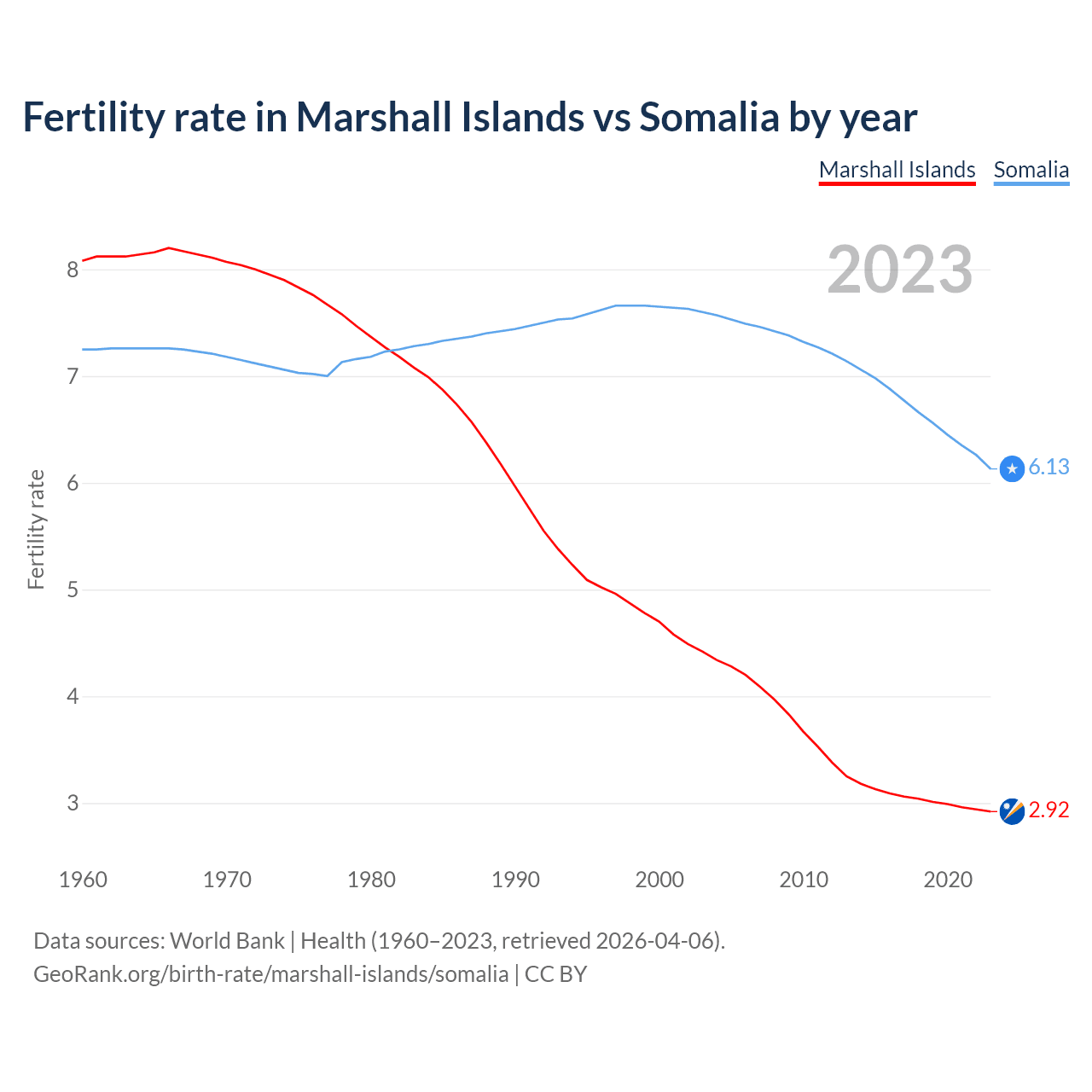 Fertility rate in Marshall Islands vs Somalia by year

Marshall Islands Somalia

2023

Fertility rate

8
7
6
5
4
3

6.13
2.92

1960 1970 1980 1990 2000 2010 2020

Data sources: World Bank | Health (1960–2023, retrieved 2026-04-06).
GeoRank.org/birth-rate/marshall-islands/somalia | CC BY